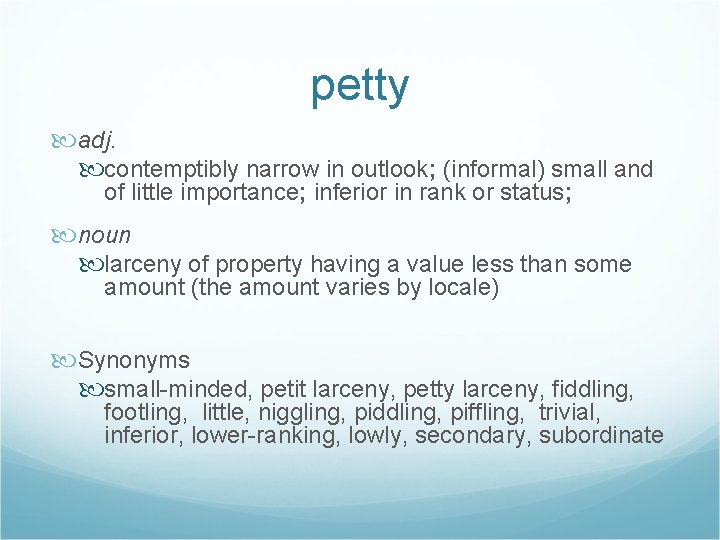 petty

adj.

contemptibly narrow in outlook; (informal) small and of little importance; inferior in rank or status;

noun

larceny of property having a value less than some amount (the amount varies by locale)

Synonyms

small-minded, petit larceny, petty larceny, fiddling, footling, little, niggling, piddling, piffling, trivial, inferior, lower-ranking, lowly, secondary, subordinate